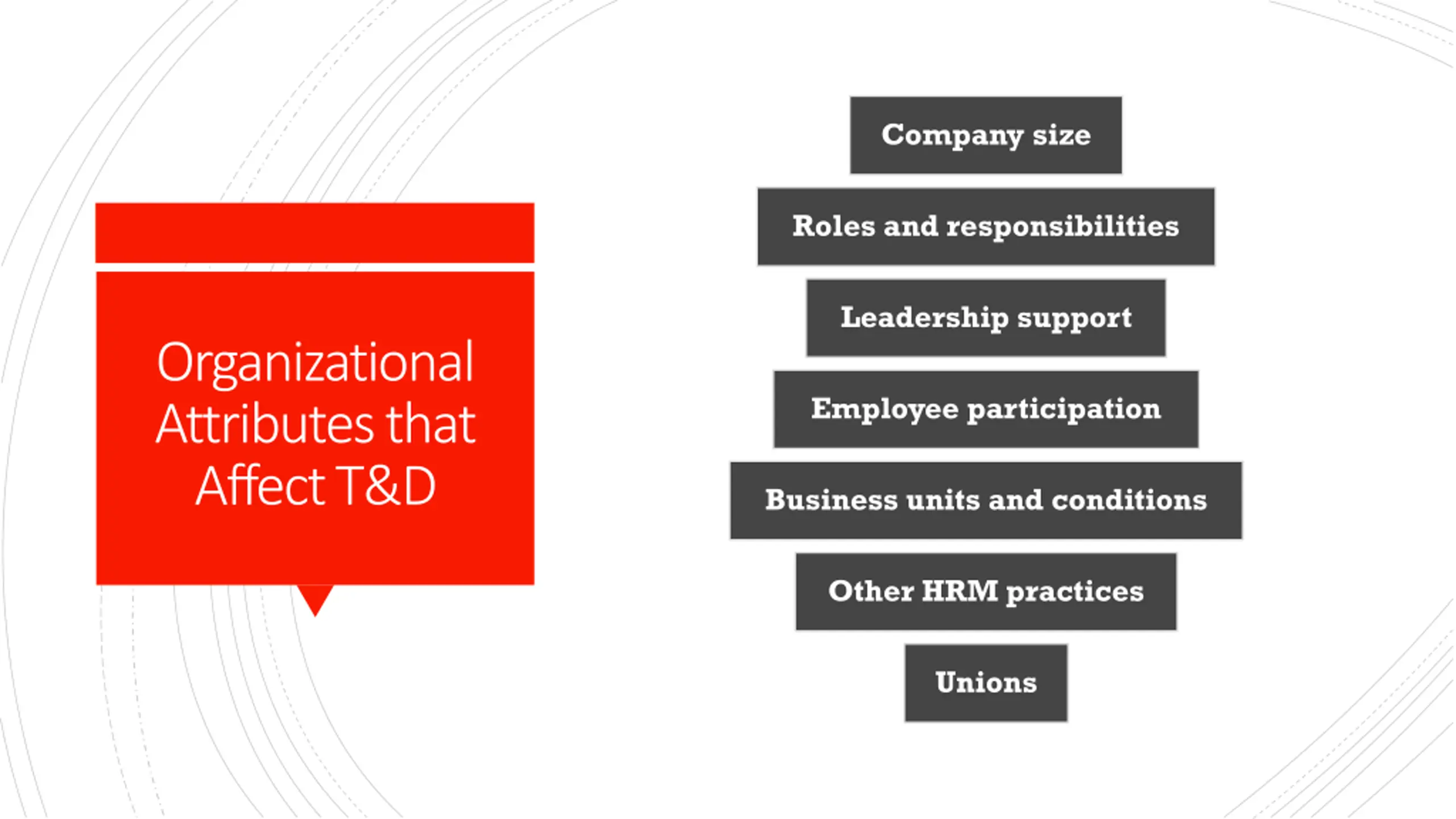 Organizational Attributes that Affect T&D

Company size

Roles and responsibilities

Leadership support

Employee participation

Business units and conditions

Other HRM practices

Unions